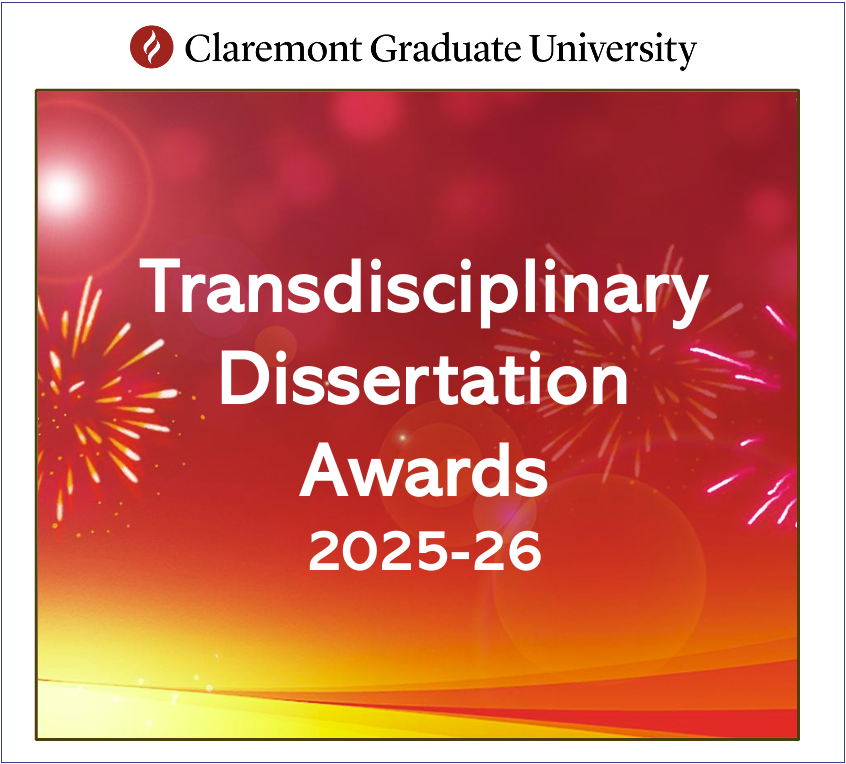 Claremont Graduate University

Transdisciplinary Dissertation Awards 2025-26